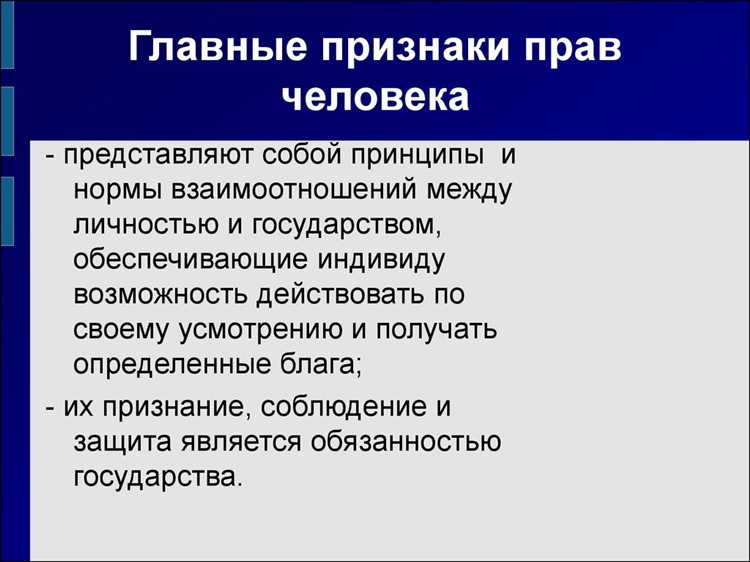 Главные признаки прав человека

- представляют собой принципы и нормы взаимоотношений между личностью и государством, обеспечивающие индивиду возможность действовать по своему усмотрению и получать определенные блага;

- их признание, соблюдение и защита является обязанностью государства.